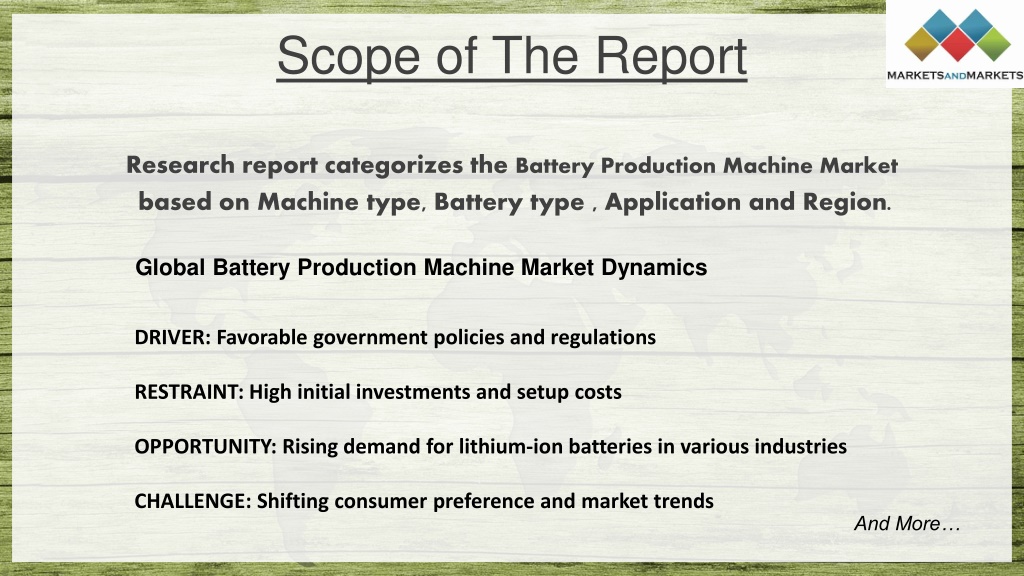 Scope of The Report

MARKETSANDMARKETS

Research report categorizes the Battery Production Machine Market based on Machine type, Battery type , Application and Region.

Global Battery Production Machine Market Dynamics

DRIVER: Favorable government policies and regulations

RESTRAINT: High initial investments and setup costs

OPPORTUNITY: Rising demand for lithium-ion batteries in various industries

CHALLENGE: Shifting consumer preference and market trends

And More…